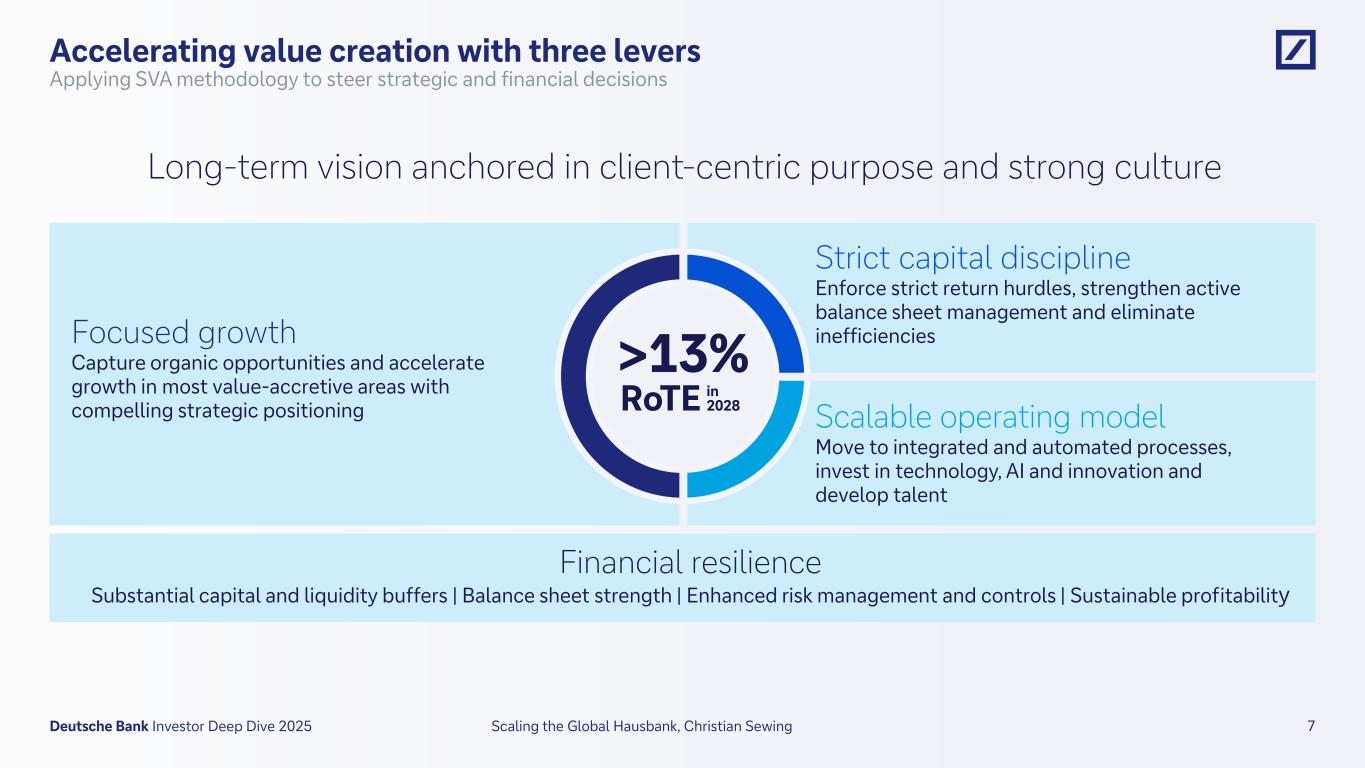 Accelerating value creation with three levers
Applying SVA methodology to steer strategic and financial decisions

Long-term vision anchored in client-centric purpose and strong culture

Focused growth
Capture organic opportunities and accelerate growth in most value-accretive areas with compelling strategic positioning

>13%
RoTE in 2028

Strict capital discipline
Enforce strict return hurdles, strengthen active balance sheet management and eliminate inefficiencies

Scalable operating model
Move to integrated and automated processes, invest in technology, AI and innovation and develop talent

Financial resilience
Substantial capital and liquidity buffers | Balance sheet strength | Enhanced risk management and controls | Sustainable profitability

Deutsche Bank Investor Deep Dive 2025
Scaling the Global Hausbank, Christian Sewing
7